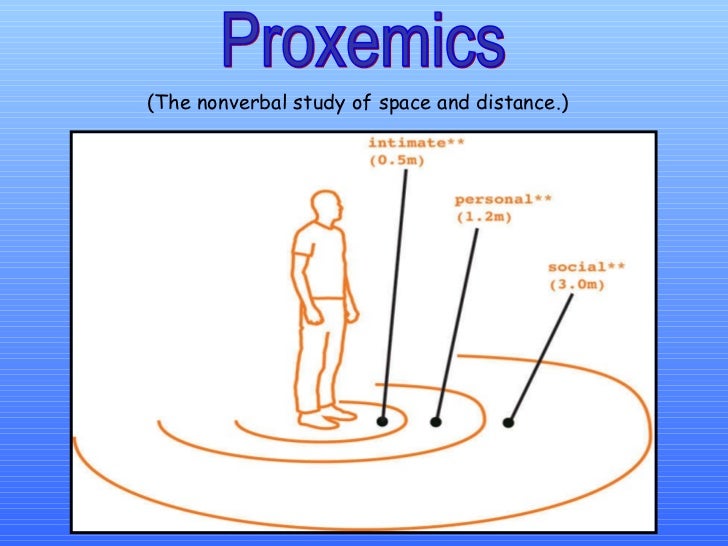 Proxemics

(The nonverbal study of space and distance.)

intimate**
(0.5m)

personal**
(1.2m)

social**
(3.0m)